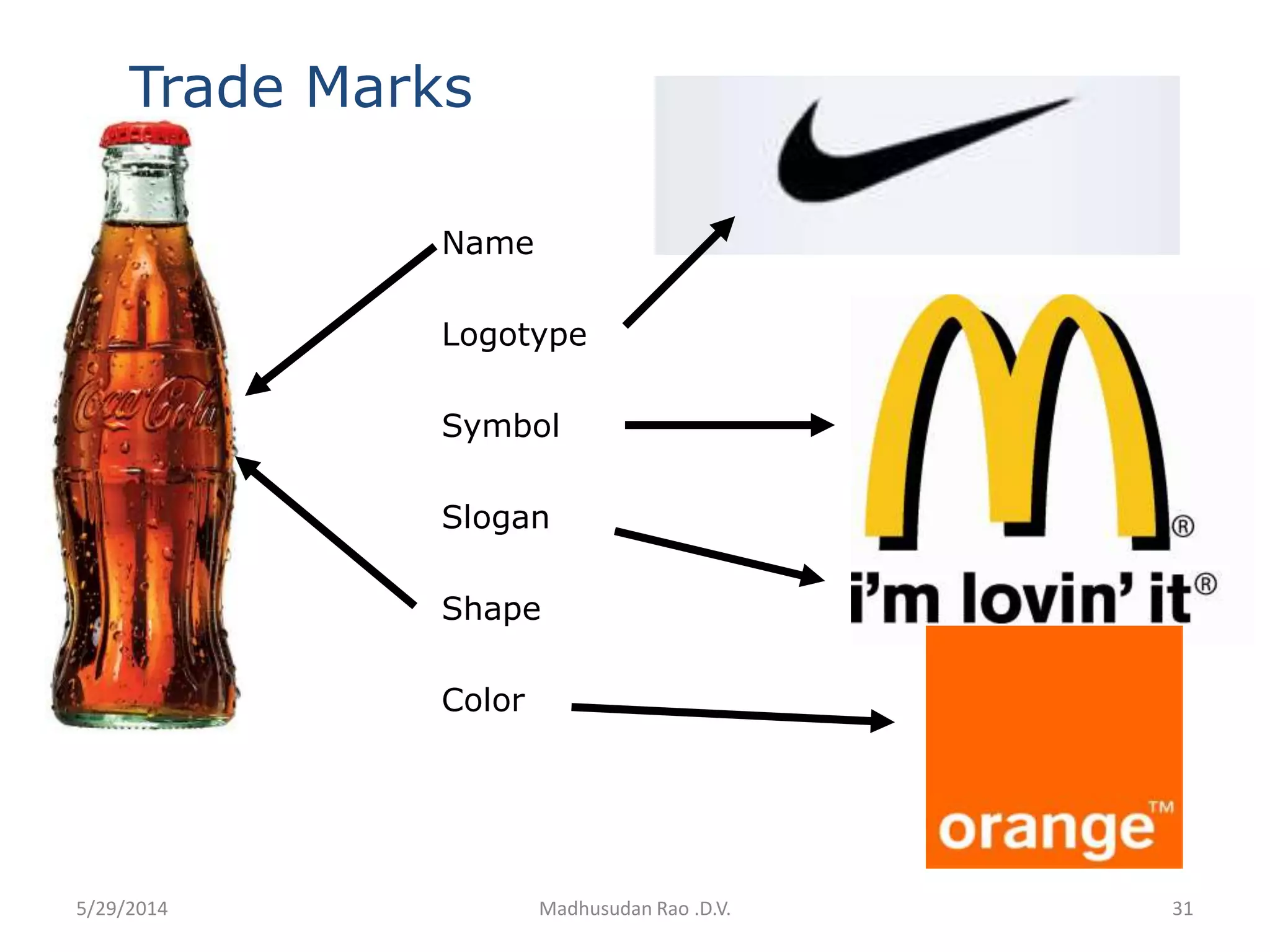 Trade Marks

Coca-Cola

Name

Logotype

Symbol

Slogan

Shape

Color

®

i'm lovin' it®

orange™

5/29/2014 Madhusudan Rao .D.V. 31